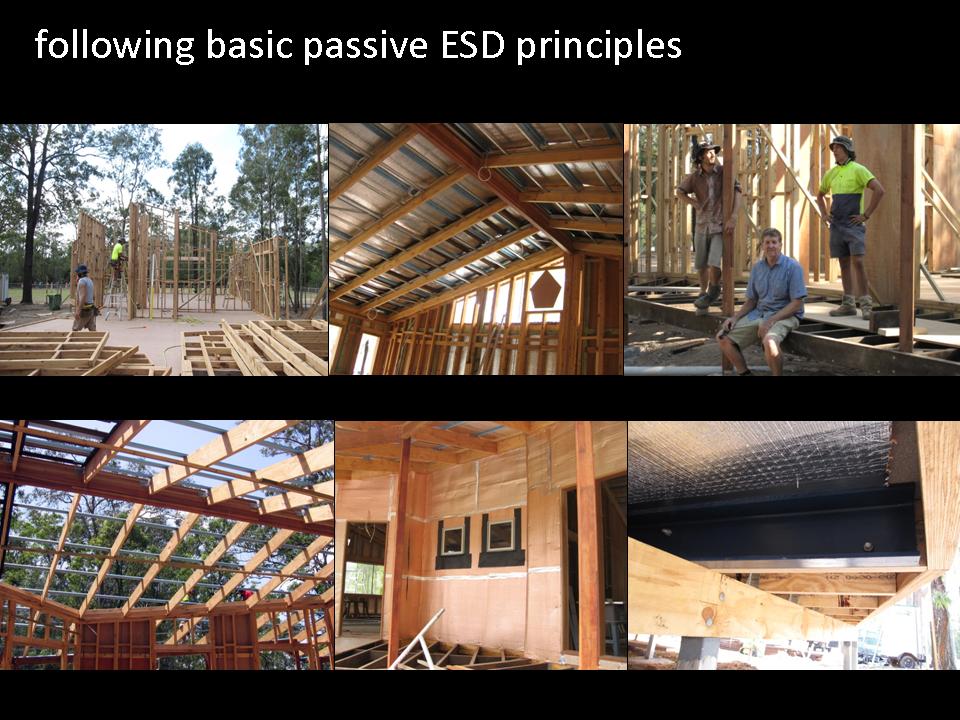 following basic passive ESD principles